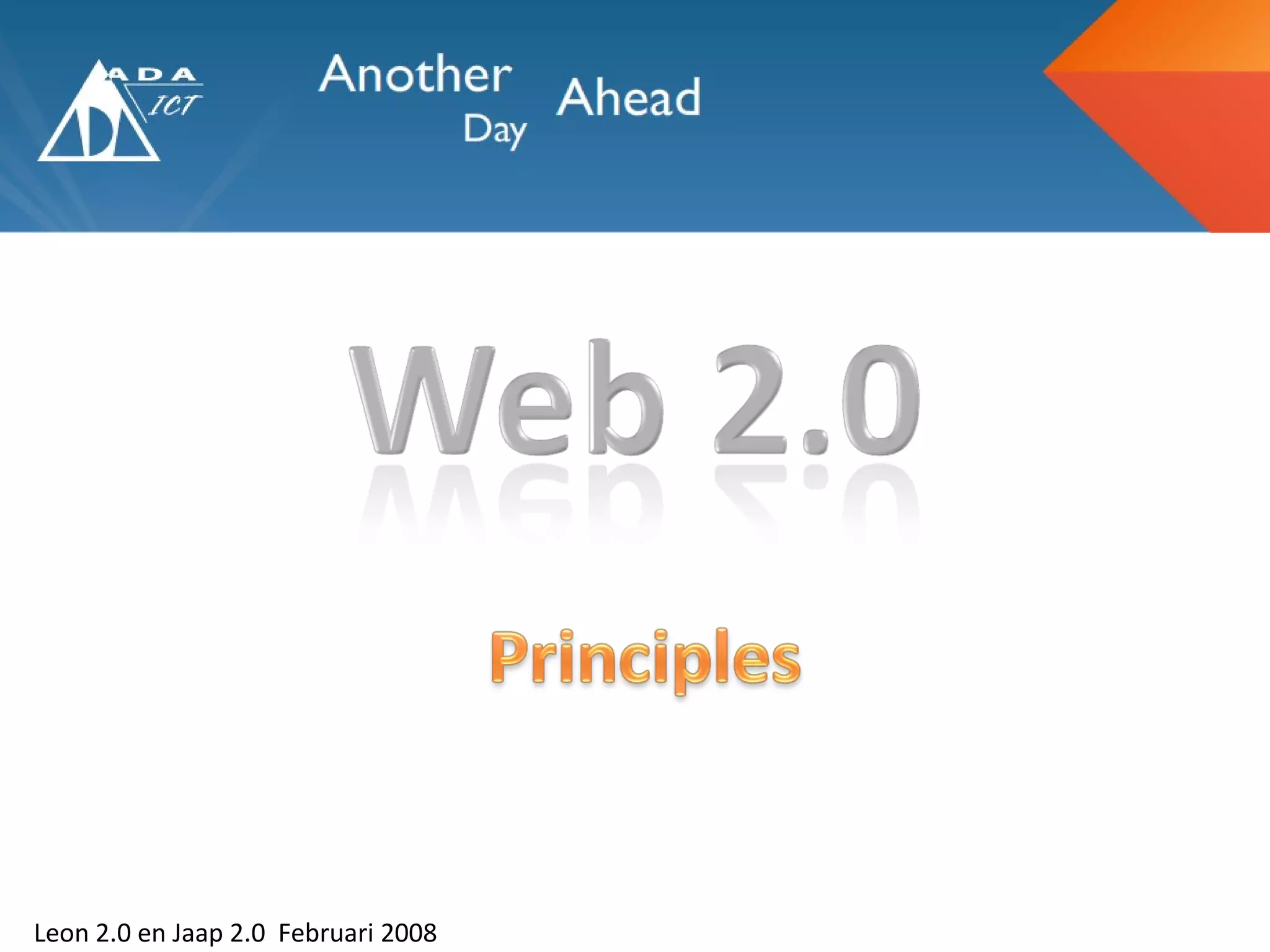 ADA ICT

Another Day Ahead

Web 2.0

Principles

Leon 2.0 en Jaap 2.0 Februari 2008